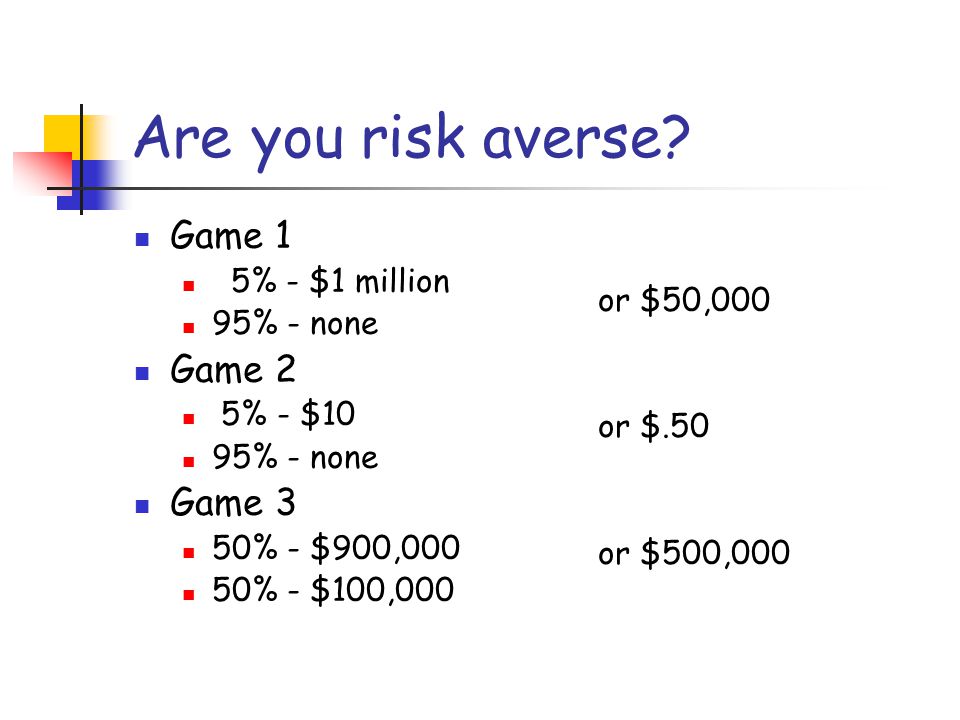 Are you risk averse?

Game 1
5% - \$1 million
95% - none

or \$50,000

Game 2
5% - \$10
95% - none

or \$.50

Game 3
50% - \$900,000
50% - \$100,000

or \$500,000